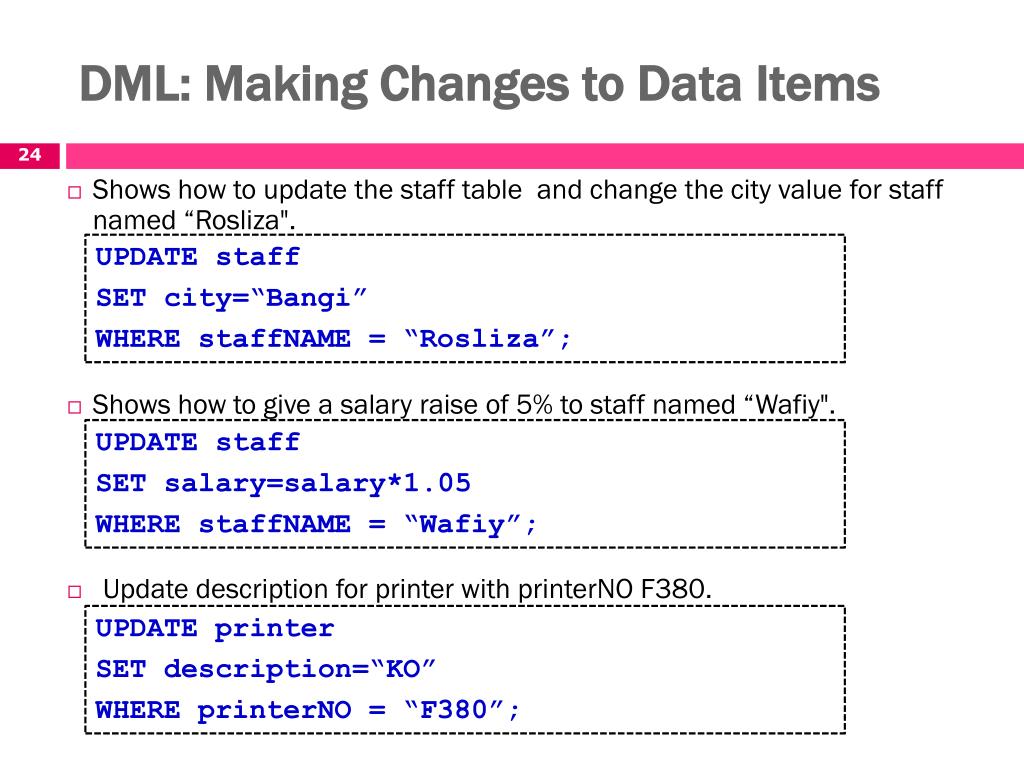 DML: Making Changes to Data Items

24

Shows how to update the staff table and change the city value for staff named “Rosliza".

UPDATE staff
SET city=“Bangi”
WHERE staffNAME = “Rosliza”;

Shows how to give a salary raise of 5% to staff named “Wafiy".

UPDATE staff
SET salary=salary*1.05
WHERE staffNAME = “Wafiy”;

Update description for printer with printerNO F380.

UPDATE printer
SET description=“KO”
WHERE printerNO = “F380”;